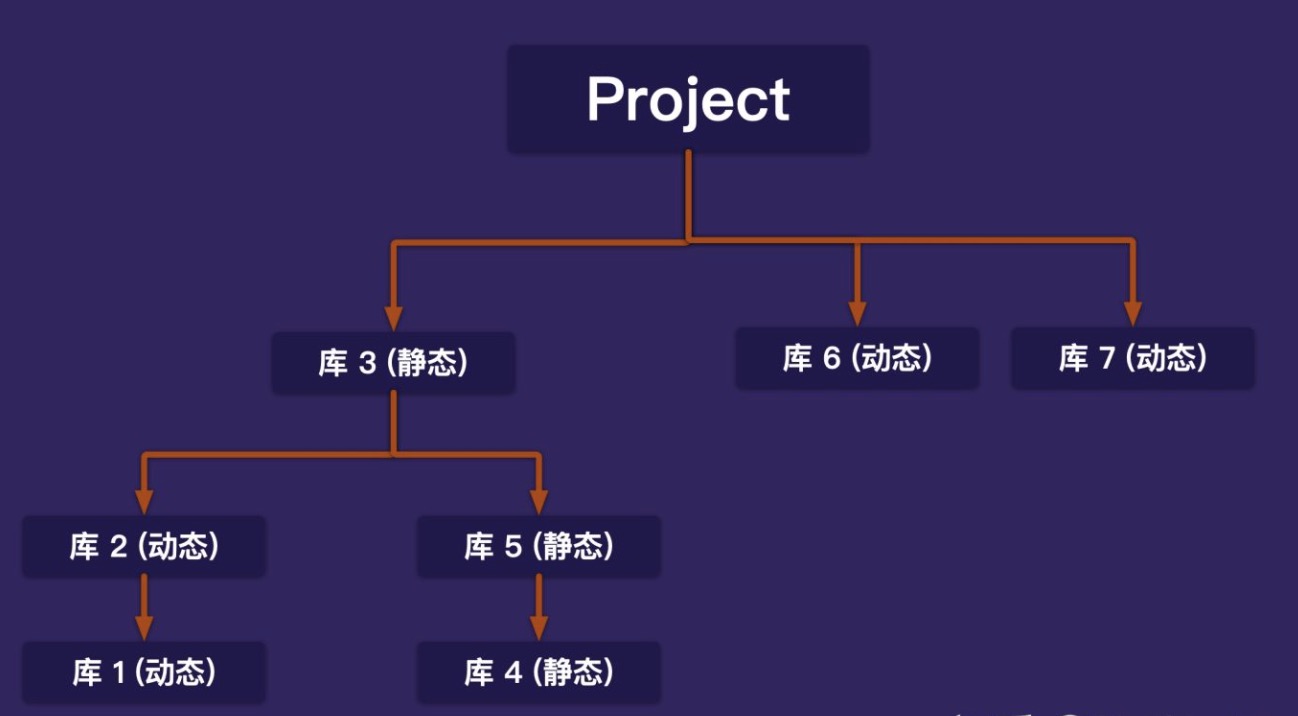 Project

库 3 (静态)

库 6 (动态)

库 7 (动态)

库 2 (动态)

库 5 (静态)

库 1 (动态)

库 4 (静态)